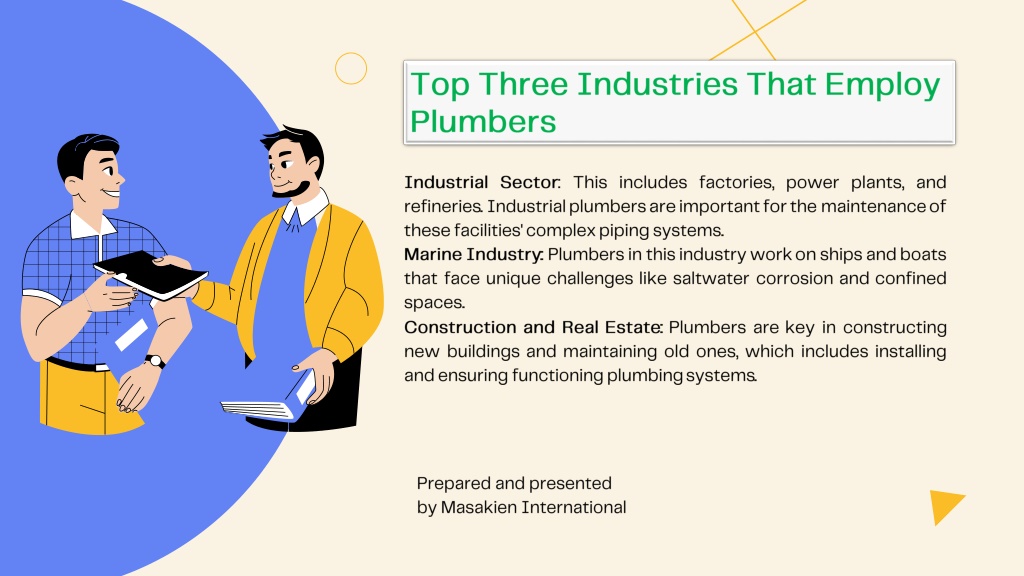 Top Three Industries That Employ Plumbers

Industrial Sector: This includes factories, power plants, and refineries. Industrial plumbers are important for the maintenance of these facilities' complex piping systems.
Marine Industry: Plumbers in this industry work on ships and boats that face unique challenges like saltwater corrosion and confined spaces.
Construction and Real Estate: Plumbers are key in constructing new buildings and maintaining old ones, which includes installing and ensuring functioning plumbing systems.

Prepared and presented
by Masakien International